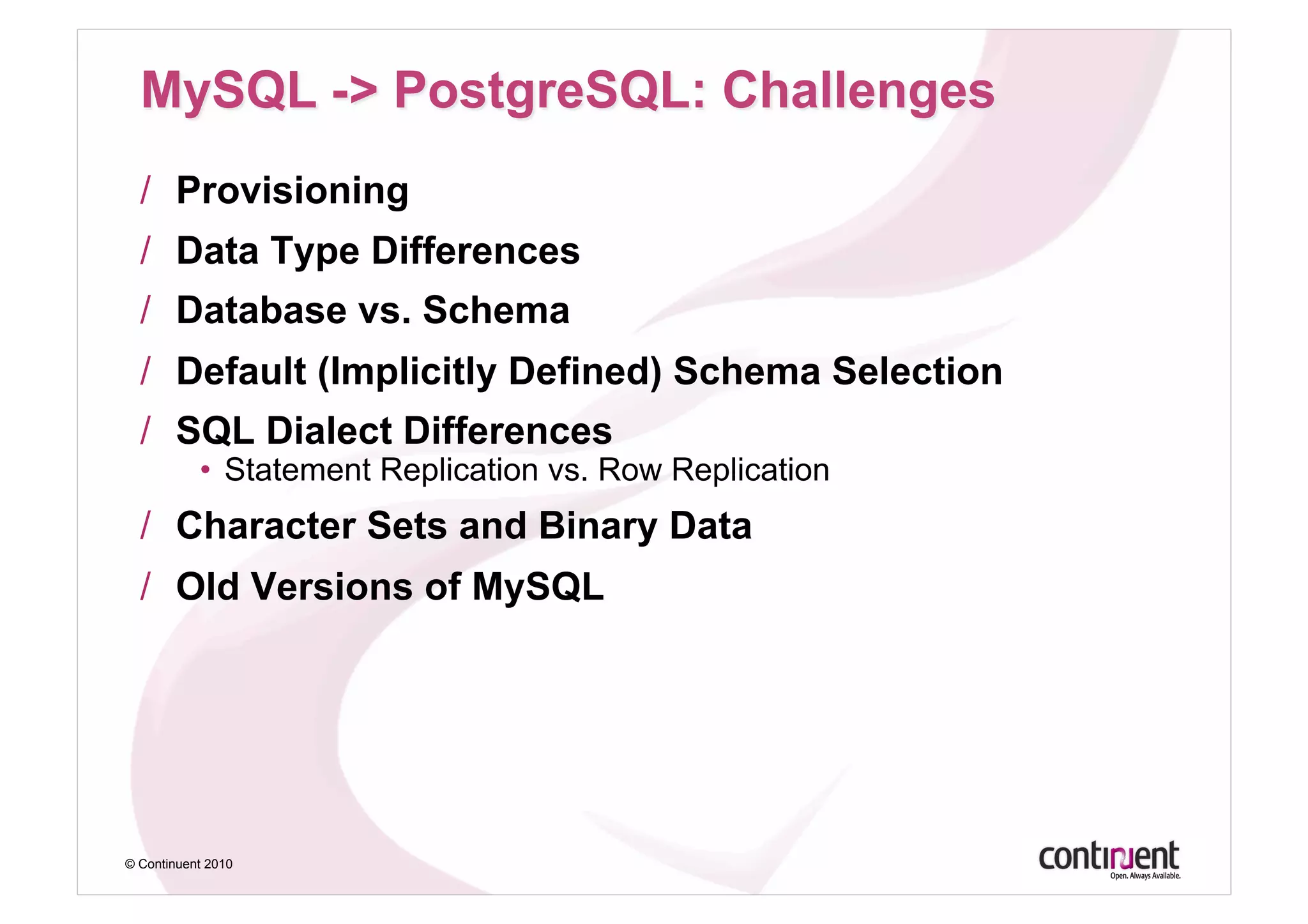 MySQL -> PostgreSQL: Challenges

/ Provisioning

/ Data Type Differences

/ Database vs. Schema

/ Default (Implicitly Defined) Schema Selection

/ SQL Dialect Differences
• Statement Replication vs. Row Replication

/ Character Sets and Binary Data

/ Old Versions of MySQL

© Continuent 2010

continuent
Open. Always Available.